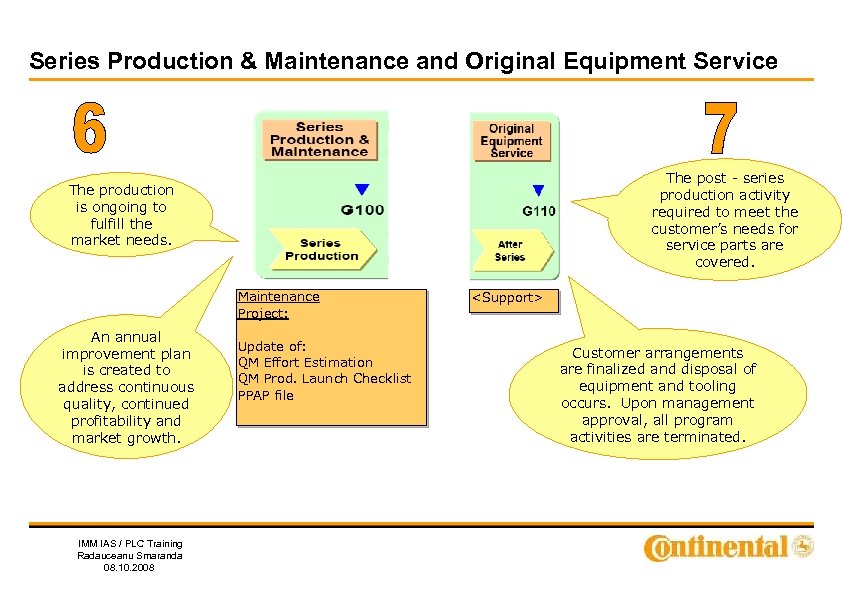 Series Production & Maintenance and Original Equipment Service

6

The production is ongoing to fulfill the market needs.

An annual improvement plan is created to address continuous quality, continued profitability and market growth.

Series Production & Maintenance

G100

Series Production

Maintenance Project:

Update of:
QM Effort Estimation
QM Prod. Launch Checklist
PPAP file

Original Equipment Service

G110

After Series

<Support>

7

The post - series production activity required to meet the customer's needs for service parts are covered.

Customer arrangements are finalized and disposal of equipment and tooling occurs. Upon management approval, all program activities are terminated.

IMM IAS / PLC Training
Radauceanu Smaranda
08.10.2008

Continental